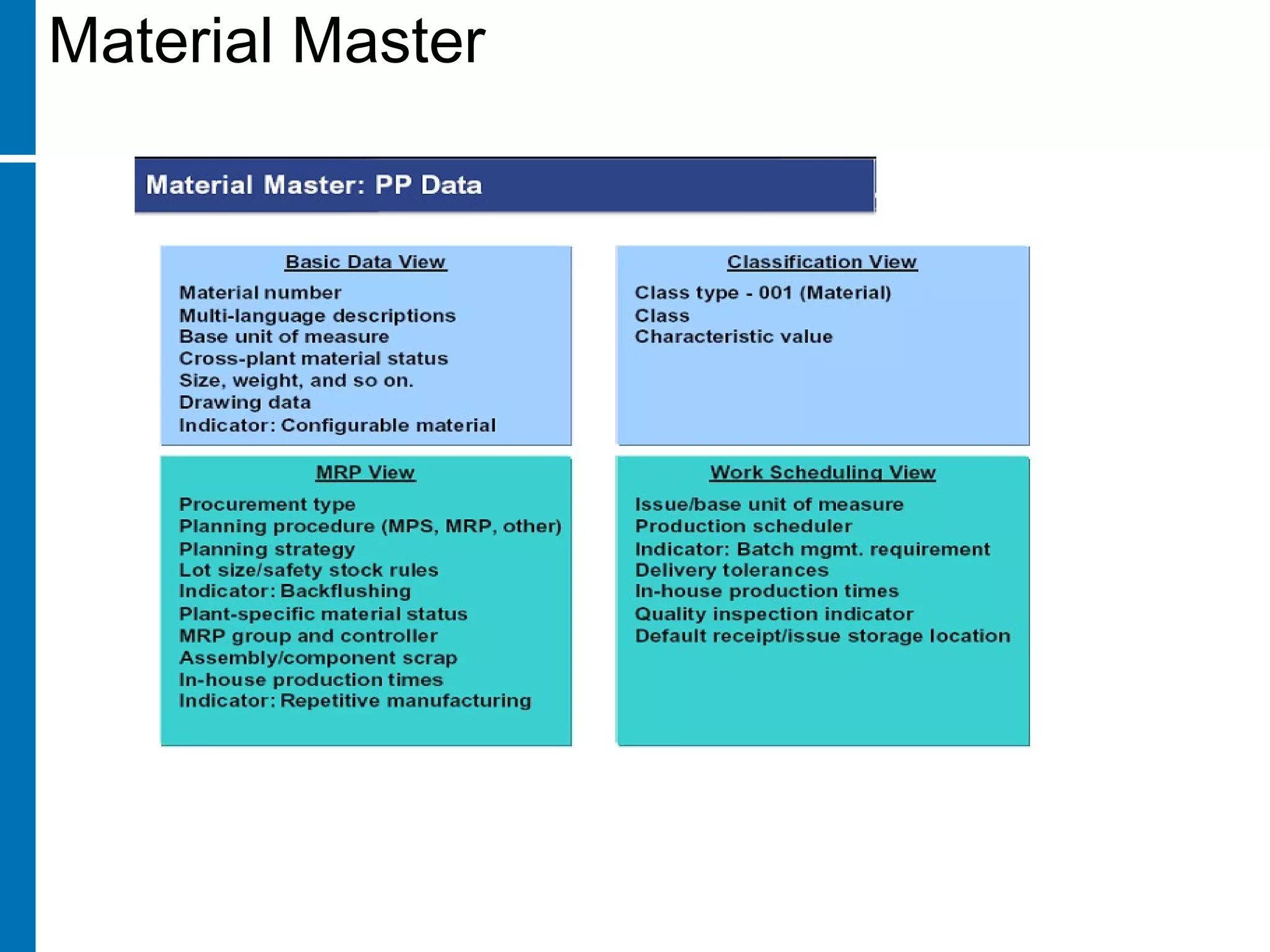 Material Master

Material Master: PP Data

Basic Data View

Material number
Multi-language descriptions
Base unit of measure
Cross-plant material status
Size, weight, and so on.
Drawing data
Indicator: Configurable material

Classification View

Class type - 001 (Material)
Class
Characteristic value

MRP View

Procurement type
Planning procedure (MPS, MRP, other)
Planning strategy
Lot size/safety stock rules
Indicator: Backflushing
Plant-specific material status
MRP group and controller
Assembly/component scrap
In-house production times
Indicator: Repetitive manufacturing

Work Scheduling View

Issue/base unit of measure
Production scheduler
Indicator: Batch mgmt. requirement
Delivery tolerances
In-house production times
Quality inspection indicator
Default receipt/issue storage location